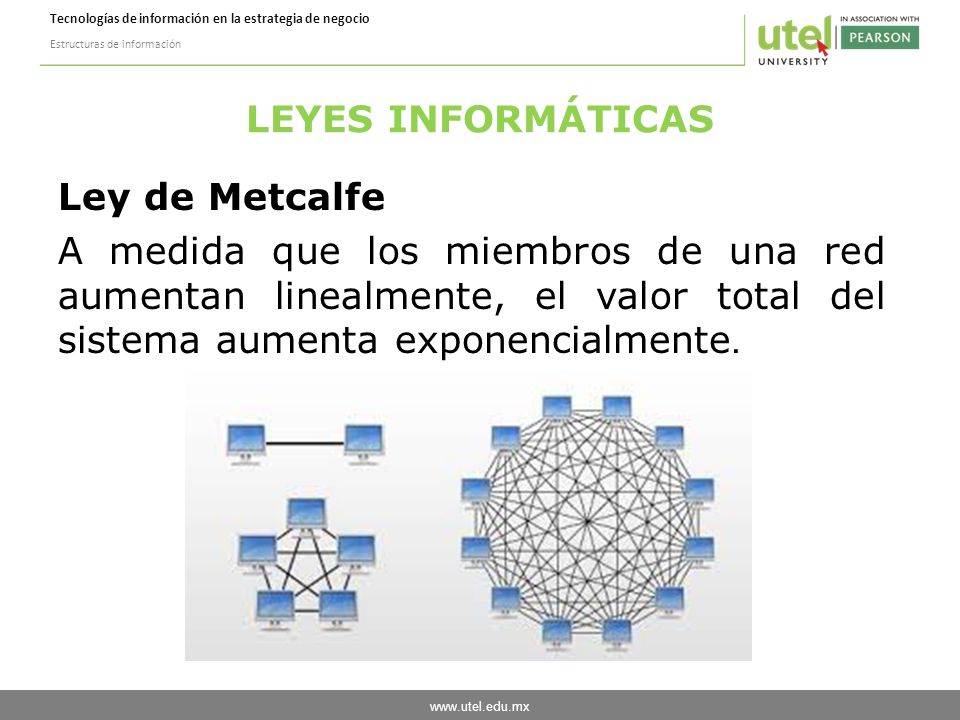 Tecnologías de información en la estrategia de negocio

Estructuras de información

utel UNIVERSITY

IN ASSOCIATION WITH PEARSON

LEYES INFORMÁTICAS

Ley de Metcalfe

A medida que los miembros de una red aumentan linealmente, el valor total del sistema aumenta exponencialmente.

www.utel.edu.mx